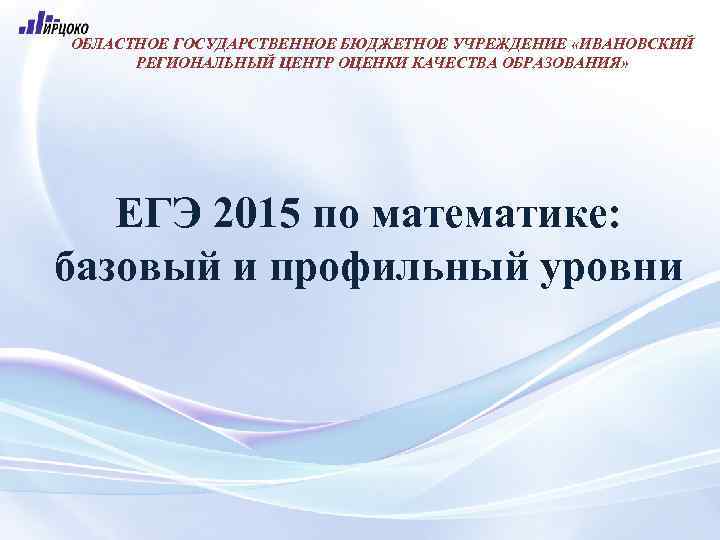 ИРЦОКО

ОБЛАСТНОЕ ГОСУДАРСТВЕННОЕ БЮДЖЕТНОЕ УЧРЕЖДЕНИЕ «ИВАНОВСКИЙ РЕГИОНАЛЬНЫЙ ЦЕНТР ОЦЕНКИ КАЧЕСТВА ОБРАЗОВАНИЯ»

ЕГЭ 2015 по математике: базовый и профильный уровни